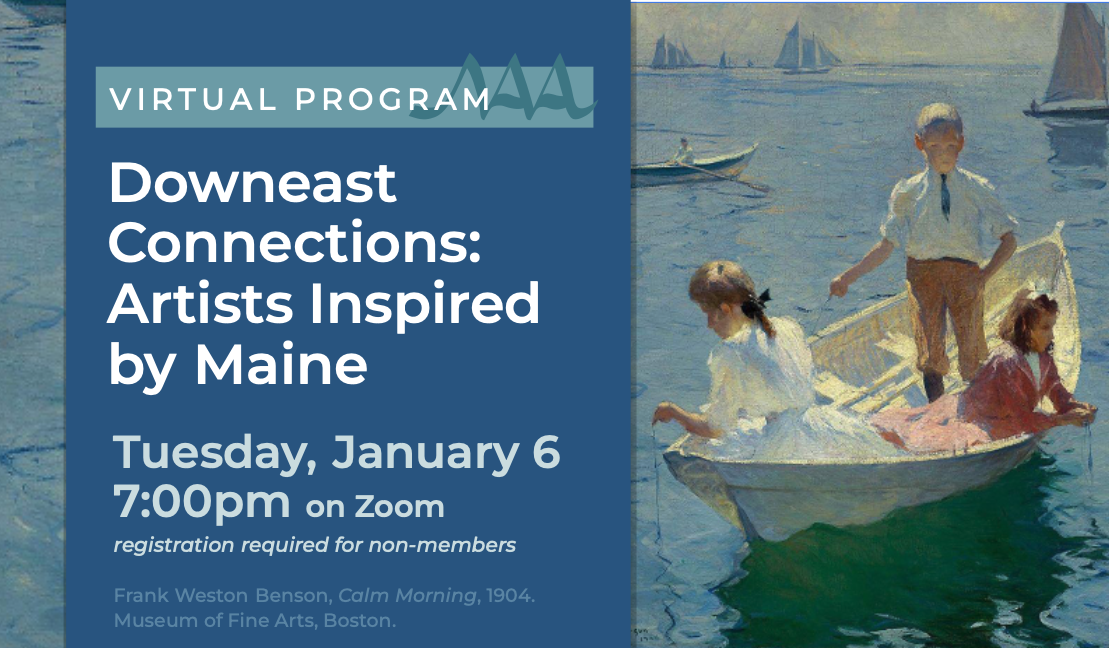 VIRTUAL PROGRAM

Downeast Connections: Artists Inspired by Maine

Tuesday, January 6
7:00pm on Zoom
registration required for non-members

Frank Weston Benson, Calm Morning, 1904. Museum of Fine Arts, Boston.